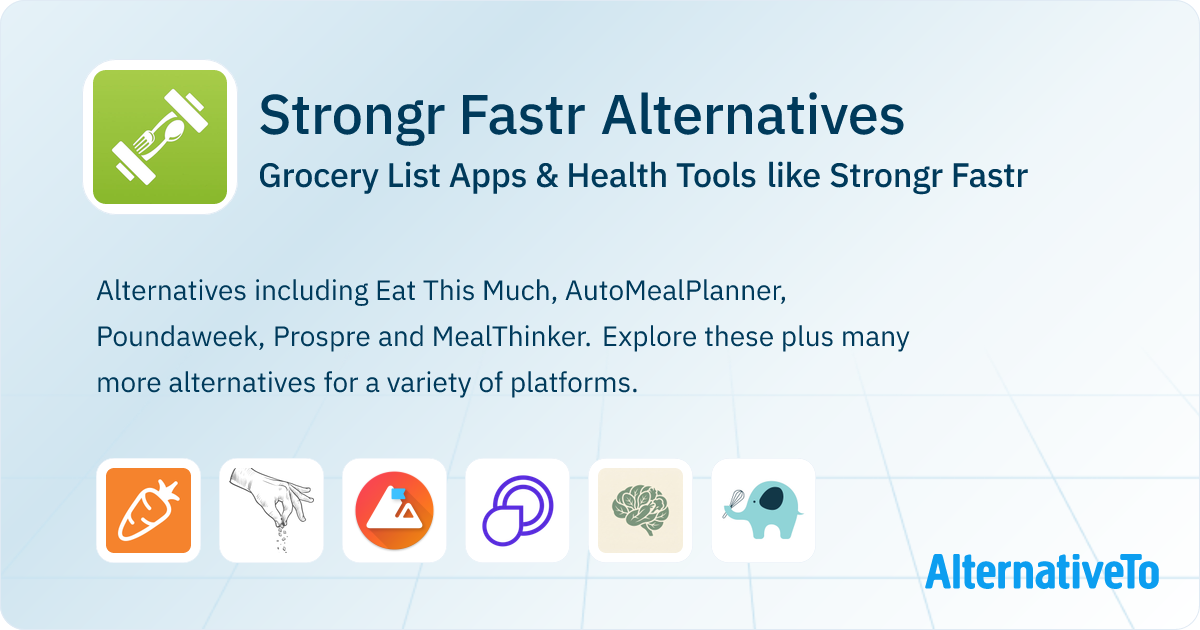 Strongr Fastr Alternatives
Grocery List Apps & Health Tools like Strongr Fastr

Alternatives including Eat This Much, AutoMealPlanner, Poundaweek, Prospre and MealThinker. Explore these plus many more alternatives for a variety of platforms.

AlternativeTo